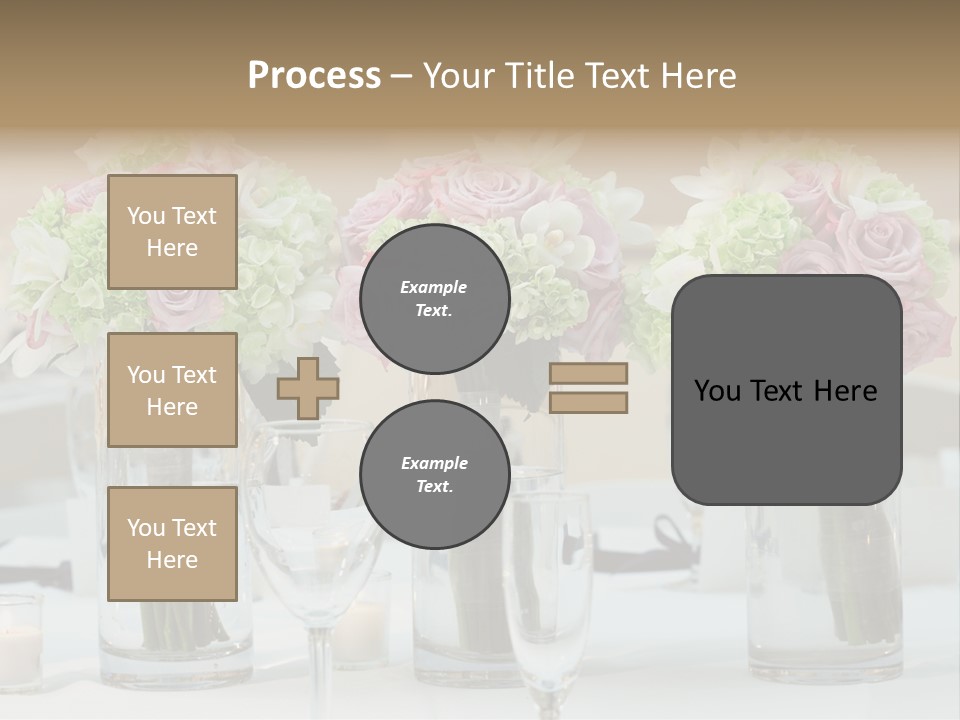 Process – Your Title Text Here

You Text Here

You Text Here

You Text Here

Example Text.

Example Text.

You Text Here